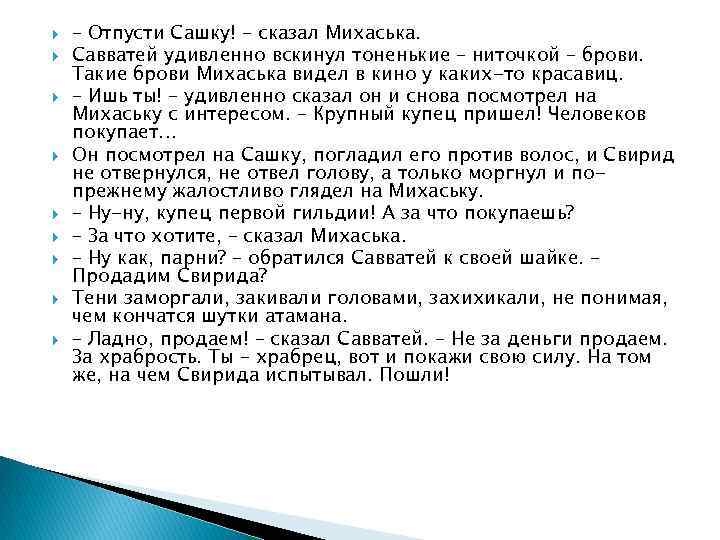 – Отпусти Сашку! – сказал Михаська.

Савватей удивленно вскинул тоненькие – ниточкой – брови. Такие брови Михаська видел в кино у каких-то красавиц.

– Ишь ты! – удивленно сказал он и снова посмотрел на Михаську с интересом. – Крупный купец пришел! Человеков покупает...

Он посмотрел на Сашку, погладил его против волос, и Свирид не отвернулся, не отвел голову, а только моргнул и по-прежнему жалостливо глядел на Михаську.

– Ну-ну, купец первой гильдии! А за что покупаешь?

– За что хотите, – сказал Михаська.

– Ну как, парни? – обратился Савватей к своей шайке. – Продадим Свирида?

Тени заморгали, закивали головами, захихикали, не понимая, чем кончатся шутки атамана.

– Ладно, продаем! – сказал Савватей. – Не за деньги продаем. За храбрость. Ты – храбрец, вот и покажи свою силу. На том же, на чем Свирида испытывал. Пошли!